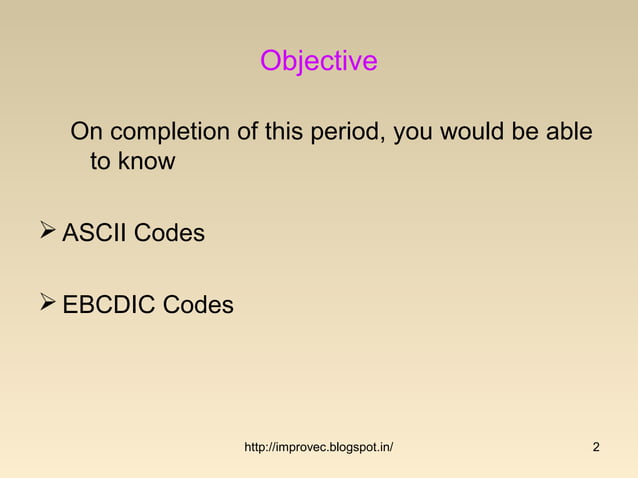 Objective

On completion of this period, you would be able to know

➢ ASCII Codes

➢ EBCDIC Codes

http://improvec.blogspot.in/

2